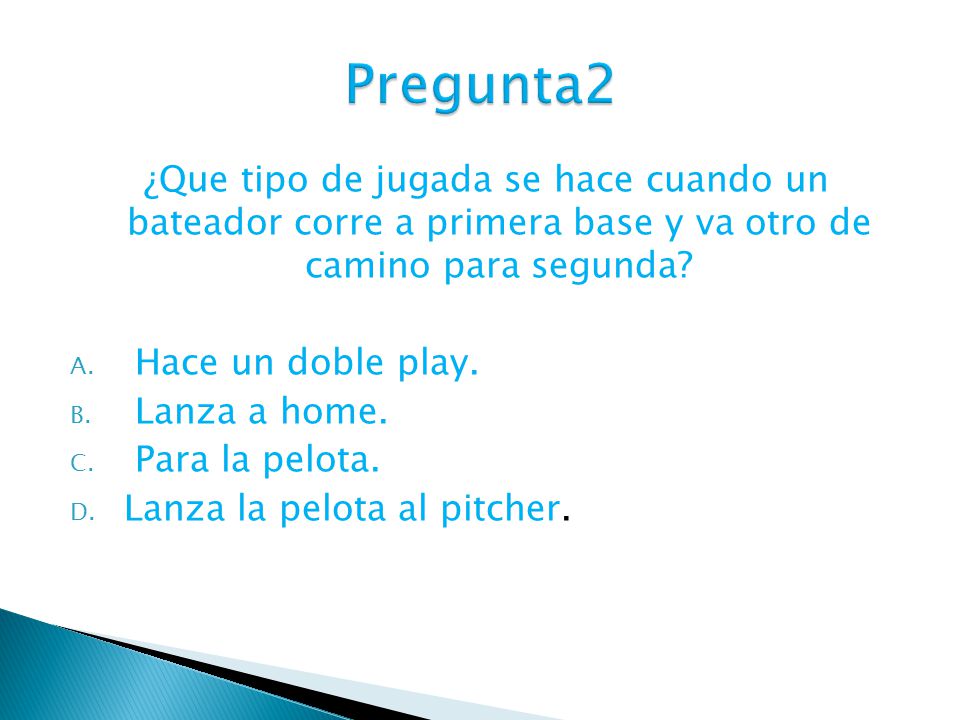 Pregunta2

¿Que tipo de jugada se hace cuando un bateador corre a primera base y va otro de camino para segunda?

A. Hace un doble play.
B. Lanza a home.
C. Para la pelota.
D. Lanza la pelota al pitcher.